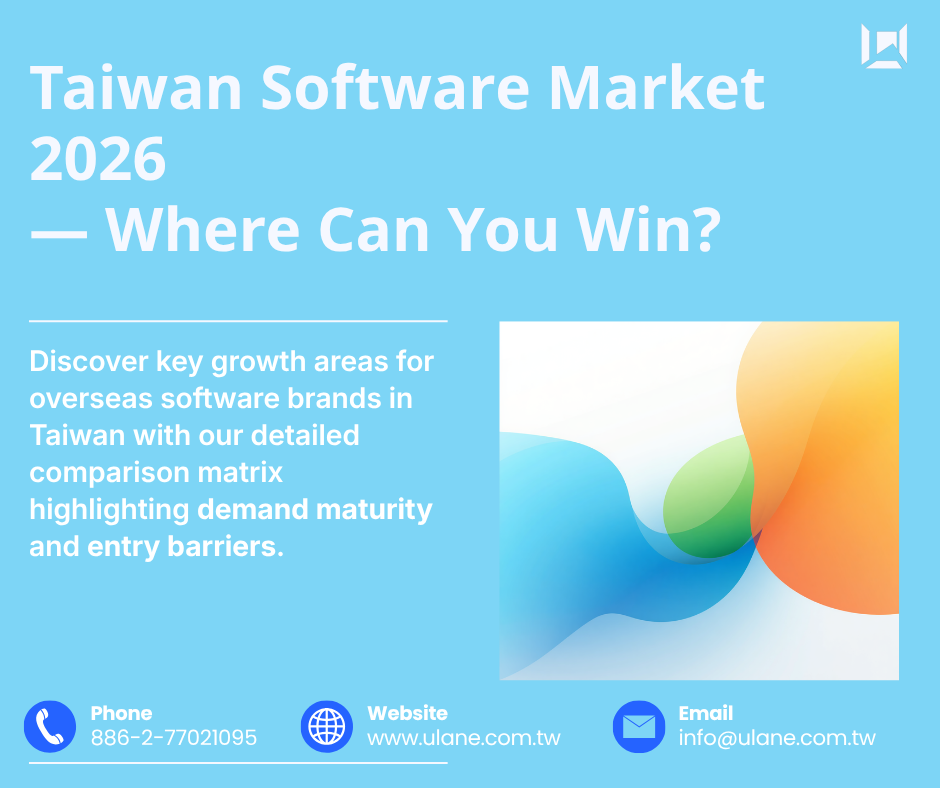 Taiwan Software Market 2026
— Where Can You Win?

Discover key growth areas for overseas software brands in Taiwan with our detailed comparison matrix highlighting demand maturity and entry barriers.

Phone
886-2-77021095

Website
www.ulane.com.tw

Email
info@ulane.com.tw